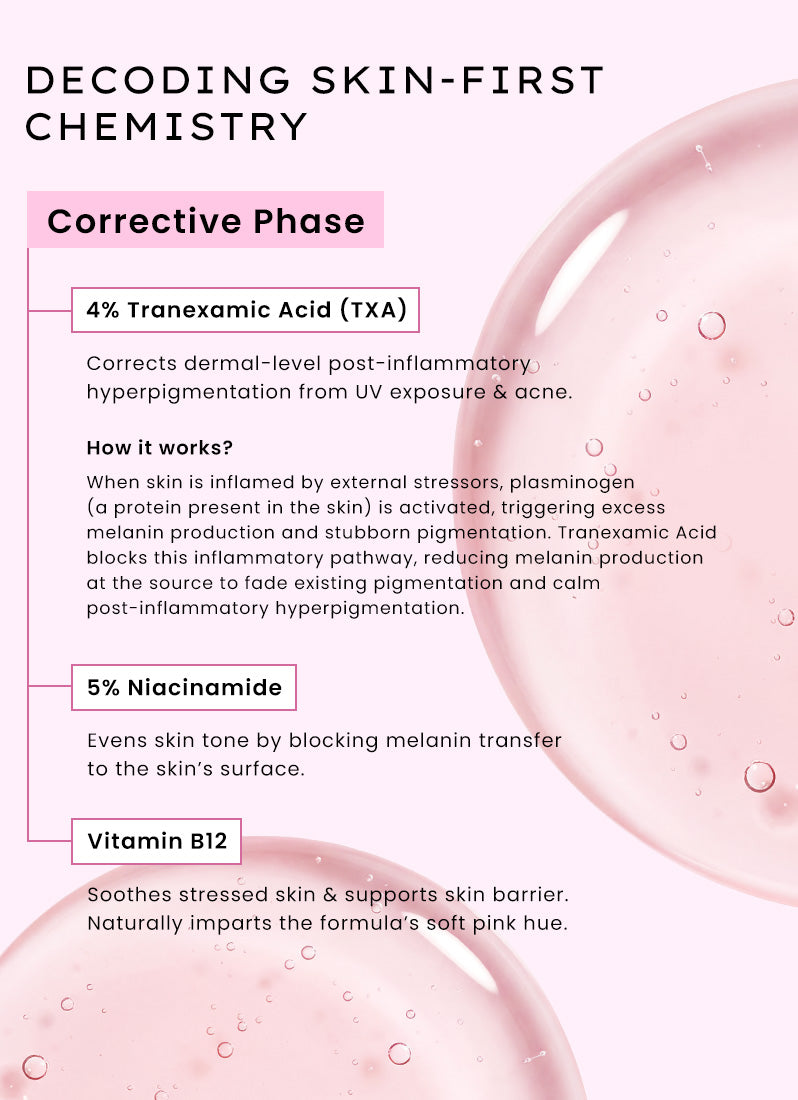 DECODING SKIN-FIRST CHEMISTRY

Corrective Phase

4% Tranexamic Acid (TXA)

Corrects dermal-level post-inflammatory hyperpigmentation from UV exposure & acne.

How it works?

When skin is inflamed by external stressors, plasminogen (a protein present in the skin) is activated, triggering excess melanin production and stubborn pigmentation. Tranexamic Acid blocks this inflammatory pathway, reducing melanin production at the source to fade existing pigmentation and calm post-inflammatory hyperpigmentation.

5% Niacinamide

Evens skin tone by blocking melanin transfer to the skin's surface.

Vitamin B12

Soothes stressed skin & supports skin barrier. Naturally imparts the formula's soft pink hue.